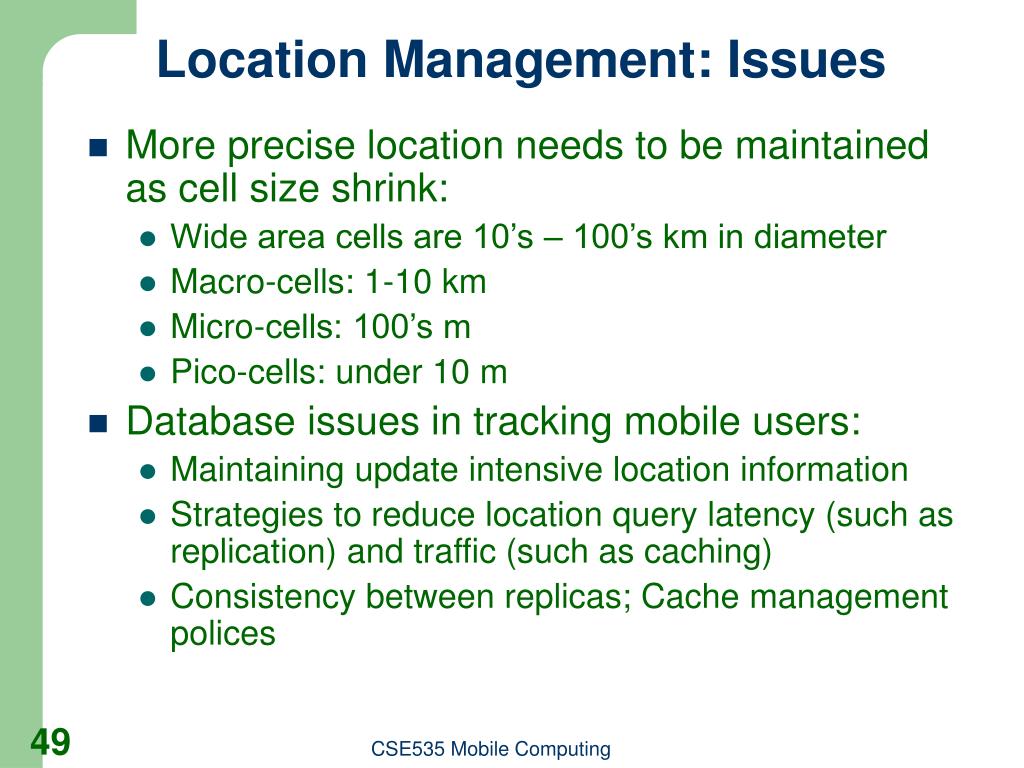 Location Management: Issues

- More precise location needs to be maintained as cell size shrink:
  - Wide area cells are 10’s – 100’s km in diameter
  - Macro-cells: 1-10 km
  - Micro-cells: 100’s m
  - Pico-cells: under 10 m
- Database issues in tracking mobile users:
  - Maintaining update intensive location information
  - Strategies to reduce location query latency (such as replication) and traffic (such as caching)
  - Consistency between replicas; Cache management polices

49

CSE535 Mobile Computing